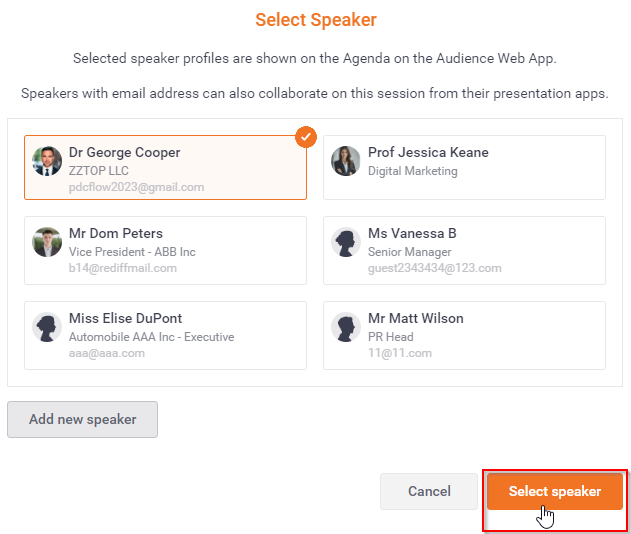 Select Speaker

Selected speaker profiles are shown on the Agenda on the Audience Web App.

Speakers with email address can also collaborate on this session from their presentation apps.

Dr George Cooper
ZZTOP LLC
pdcflow2023@gmail.com

Prof Jessica Keane
Digital Marketing

Mr Dom Peters
Vice President - ABB Inc
b14@rediffmail.com

Ms Vanessa B
Senior Manager
guest2343434@123.com

Miss Elise DuPont
Automobile AAA Inc - Executive
aaa@aaa.com

Mr Matt Wilson
PR Head
11@11.com

Add new speaker

Cancel

Select speaker